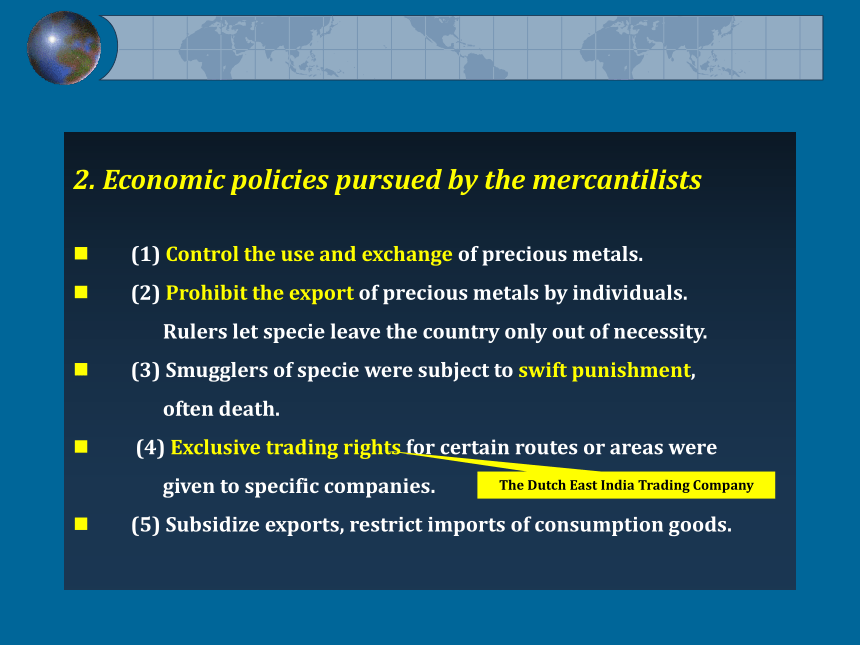 2. Economic policies pursued by the mercantilists

(1) Control the use and exchange of precious metals.

(2) Prohibit the export of precious metals by individuals. Rulers let specie leave the country only out of necessity.

(3) Smugglers of specie were subject to swift punishment, often death.

(4) Exclusive trading rights for certain routes or areas were given to specific companies.

The Dutch East India Trading Company

(5) Subsidize exports, restrict imports of consumption goods.